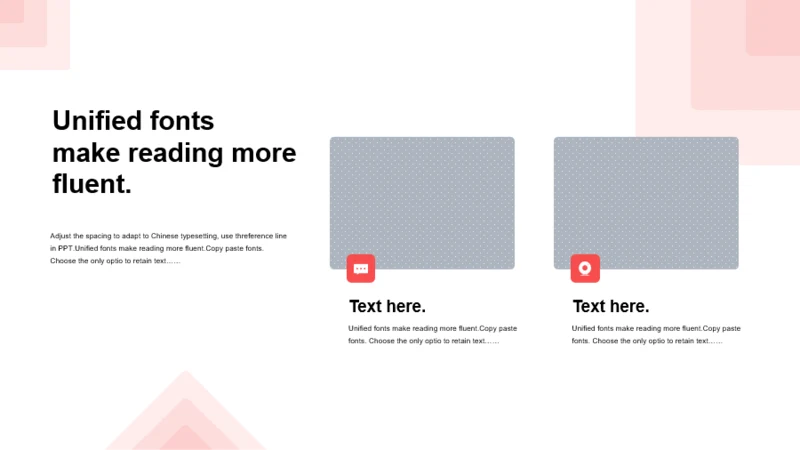 Unified fonts make reading more fluent.

Adjust the spacing to adapt to Chinese typesetting, use threference line in PPT.Unified fonts make reading more fluent.Copy paste fonts. Choose the only optio to retain text……

Text here.

Unified fonts make reading more fluent.Copy paste fonts. Choose the only optio to retain text……

Text here.

Unified fonts make reading more fluent.Copy paste fonts. Choose the only optio to retain text……